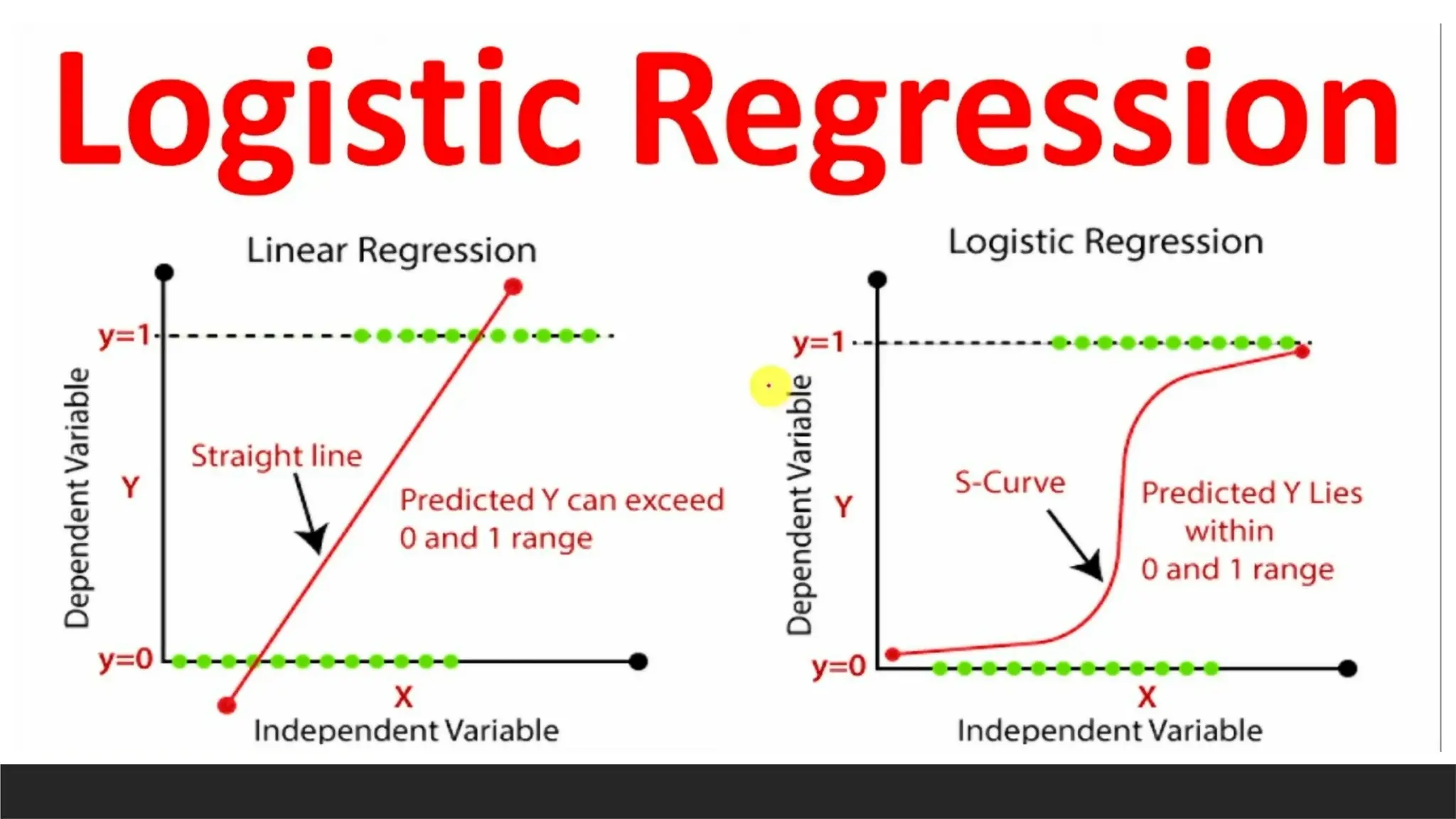 Logistic Regression

Linear Regression

y=1

Dependent Variable

Y

Straight line

Predicted Y can exceed 0 and 1 range

y=0

X

Independent Variable

Logistic Regression

y=1

Dependent Variable

Y

S-Curve

Predicted Y Lies within 0 and 1 range

y=0

X

Independent Variable